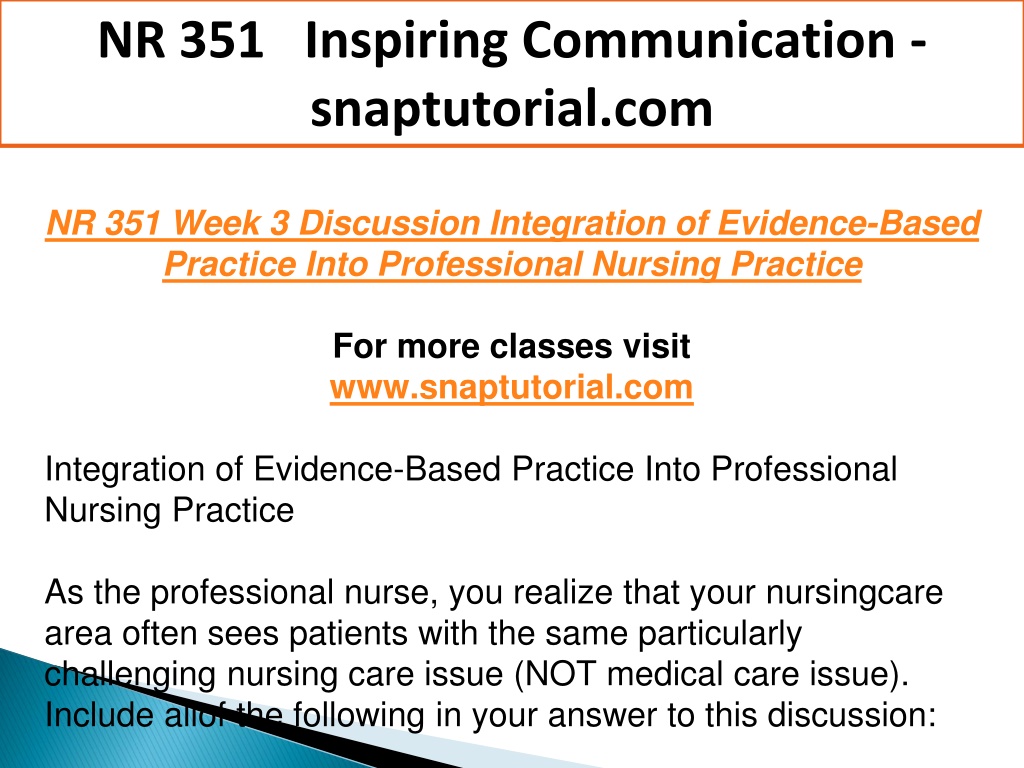 NR 351 Inspiring Communication - snaptutorial.com

NR 351 Week 3 Discussion Integration of Evidence-Based Practice Into Professional Nursing Practice

For more classes visit
www.snaptutorial.com

Integration of Evidence-Based Practice Into Professional Nursing Practice

As the professional nurse, you realize that your nursingcare area often sees patients with the same particularly challenging nursing care issue (NOT medical care issue). Include allof the following in your answer to this discussion: